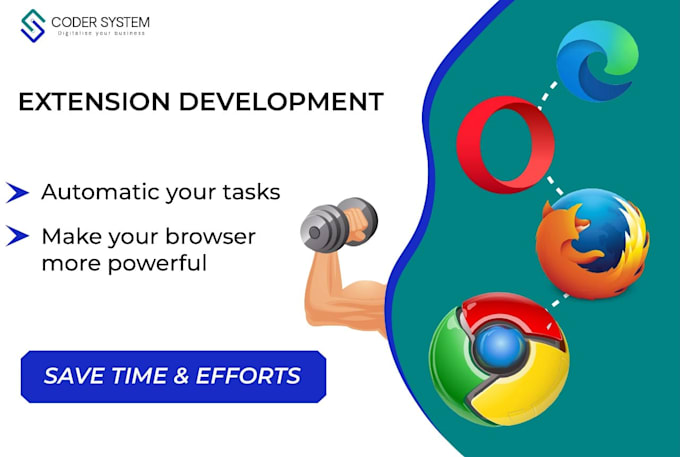 CODER SYSTEM
Digitalise your business

EXTENSION DEVELOPMENT

Automatic your tasks

Make your browser more powerful

SAVE TIME & EFFORTS